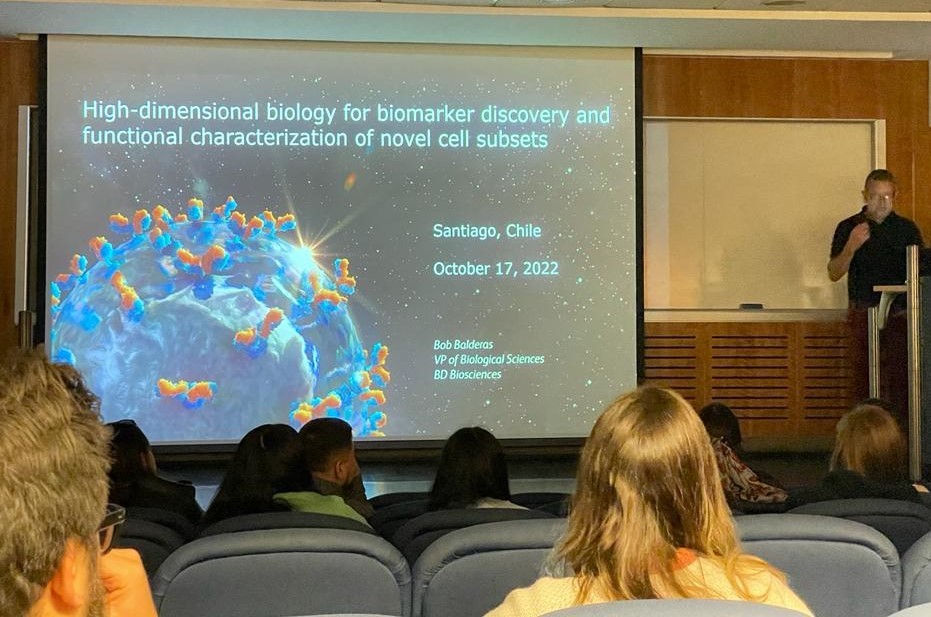 High-dimensional biology for biomarker discovery and functional characterization of novel cell subsets

Santiago, Chile

October 17, 2022

Bob Balderas
VP of Biological Sciences
BD Biosciences